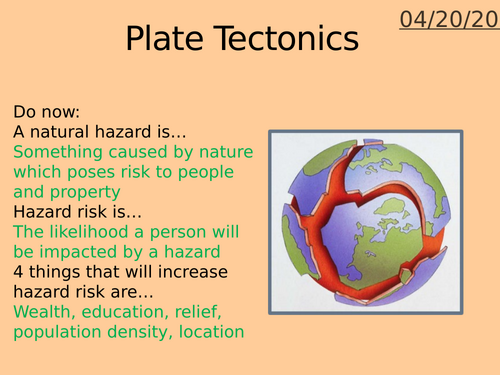 04/20/20

Plate Tectonics

Do now:
A natural hazard is…
Something caused by nature which poses risk to people and property
Hazard risk is…
The likelihood a person will be impacted by a hazard
4 things that will increase hazard risk are…
Wealth, education, relief, population density, location